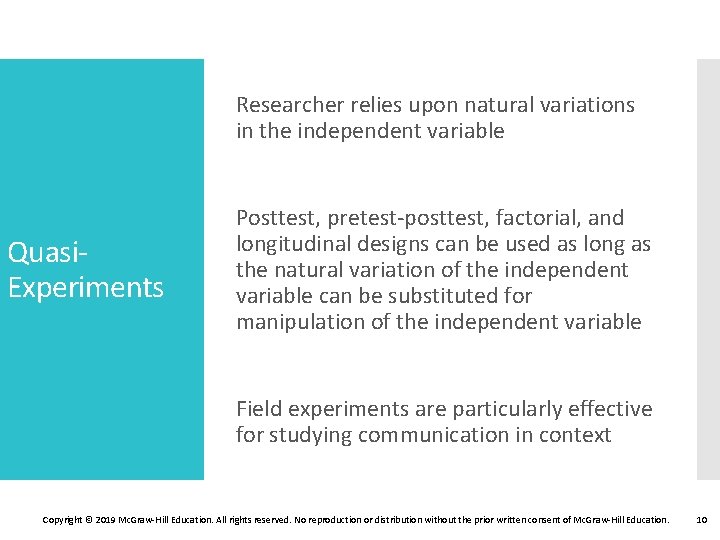 Quasi-Experiments

Researcher relies upon natural variations in the independent variable

Posttest, pretest-posttest, factorial, and longitudinal designs can be used as long as the natural variation of the independent variable can be substituted for manipulation of the independent variable

Field experiments are particularly effective for studying communication in context

Copyright © 2019 McGraw-Hill Education. All rights reserved. No reproduction or distribution without the prior written consent of McGraw-Hill Education. 10